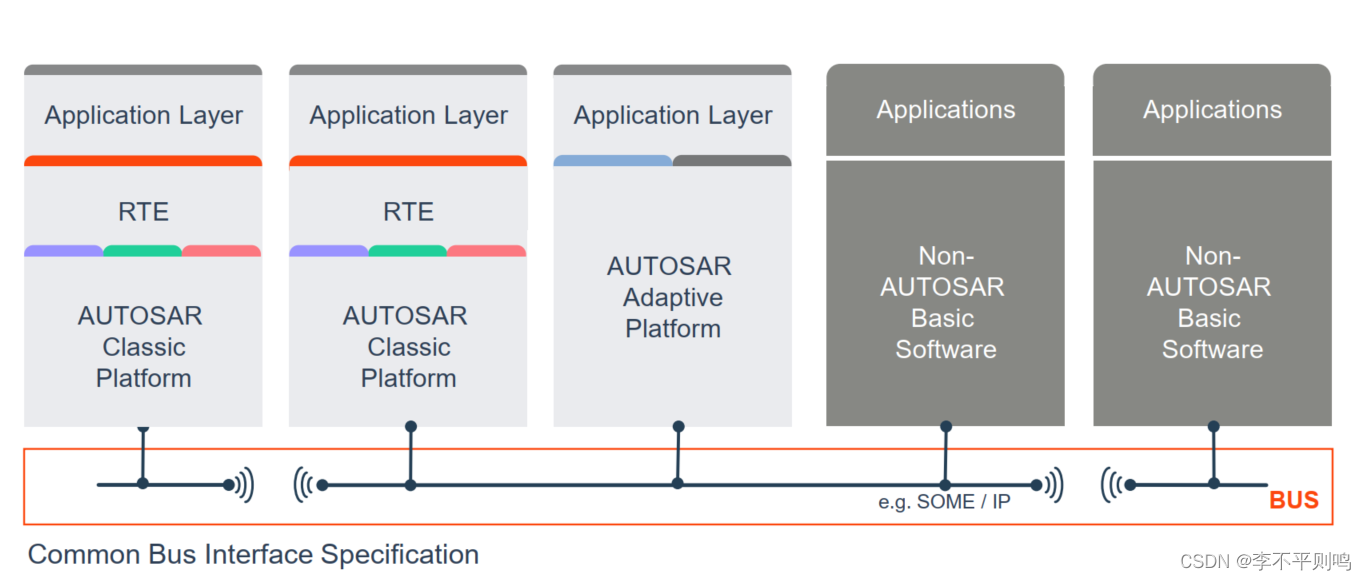 Application Layer

RTE

AUTOSAR Classic Platform

Application Layer

RTE

AUTOSAR Classic Platform

Application Layer

AUTOSAR Adaptive Platform

Applications

Non-AUTOSAR Basic Software

Applications

Non-AUTOSAR Basic Software

e.g. SOME / IP

BUS

Common Bus Interface Specification

CSDN @李不平则鸣